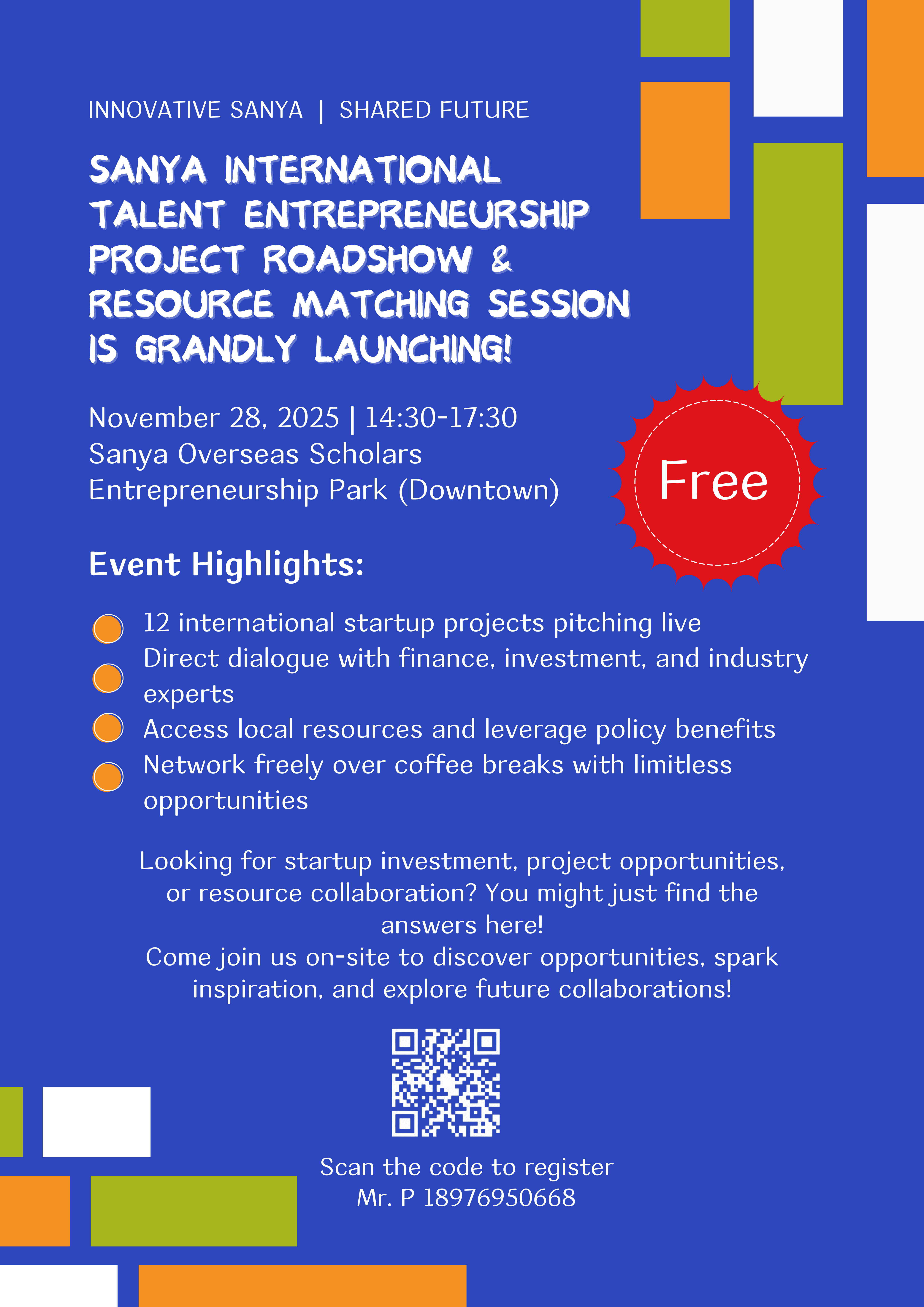 INNOVATIVE SANYA | SHARED FUTURE

SANYA INTERNATIONAL TALENT ENTREPRENEURSHIP PROJECT ROADSHOW & RESOURCE MATCHING SESSION IS GRANDLY LAUNCHING!

November 28, 2025 | 14:30-17:30
Sanya Overseas Scholars
Entrepreneurship Park (Downtown)

Free

Event Highlights:

• 12 international startup projects pitching live
• Direct dialogue with finance, investment, and industry experts
• Access local resources and leverage policy benefits
• Network freely over coffee breaks with limitless opportunities

Looking for startup investment, project opportunities, or resource collaboration? You might just find the answers here!
Come join us on-site to discover opportunities, spark inspiration, and explore future collaborations!

Scan the code to register
Mr. P 18976950668